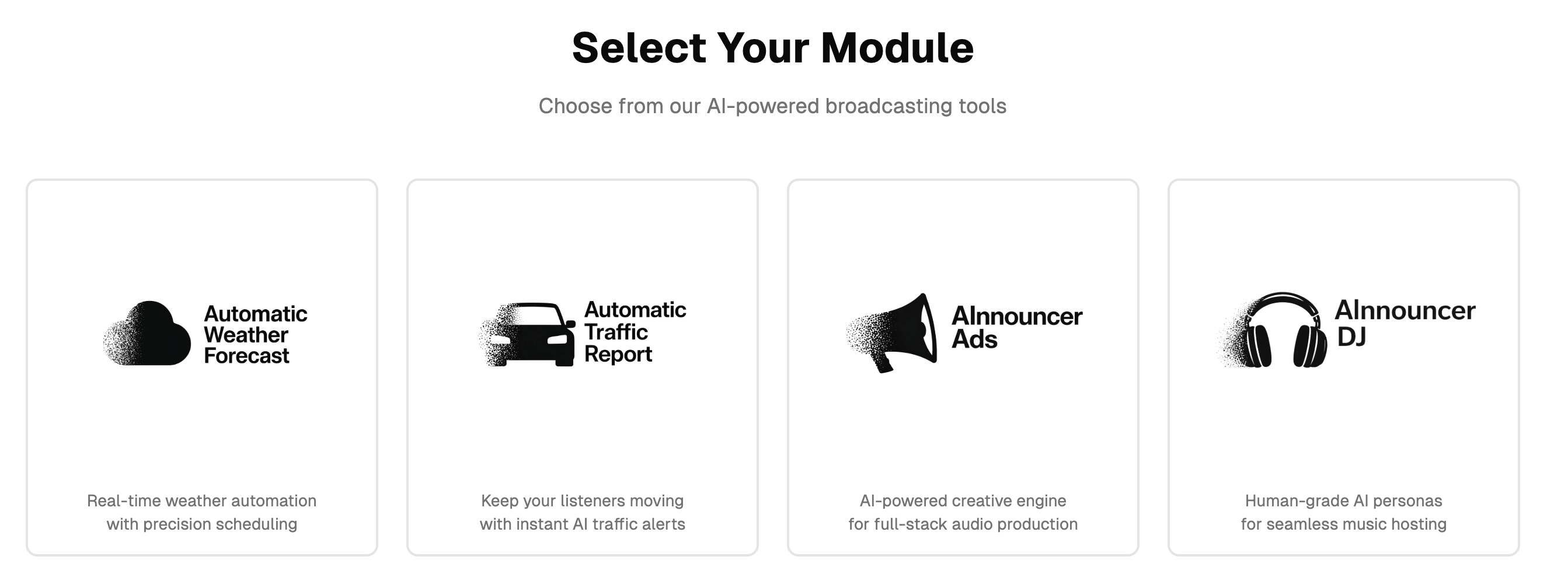 Select Your Module

Choose from our AI-powered broadcasting tools

Automatic Weather Forecast

Real-time weather automation with precision scheduling

Automatic Traffic Report

Keep your listeners moving with instant AI traffic alerts

AInnouncer Ads

AI-powered creative engine for full-stack audio production

AInnouncer DJ

Human-grade AI personas for seamless music hosting